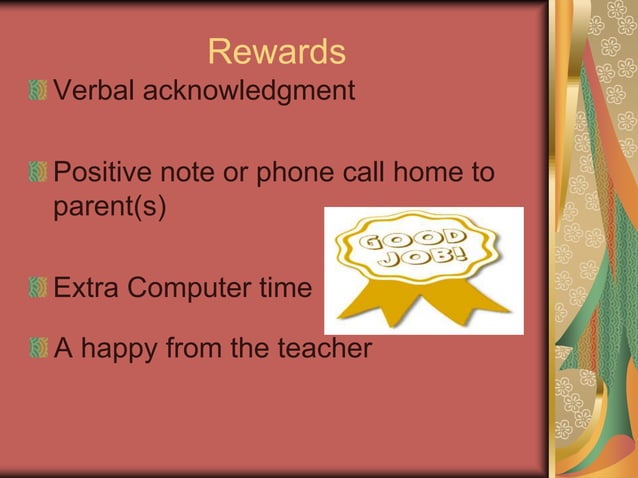 Rewards

Verbal acknowledgment

Positive note or phone call home to parent(s)

GOOD JOB!

Extra Computer time

A happy from the teacher